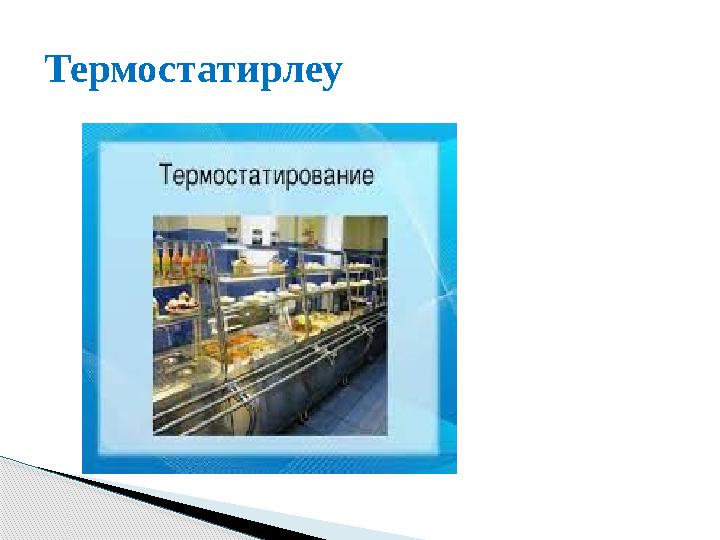 Термостатирлеу

Термостатирование